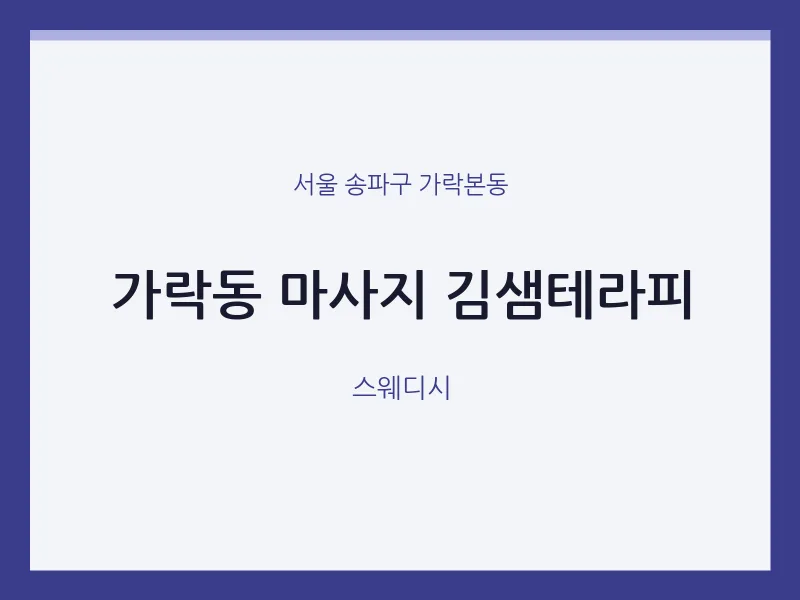 서울 송파구 가락본동

가락동 마사지 김샘테라피

스웨디시